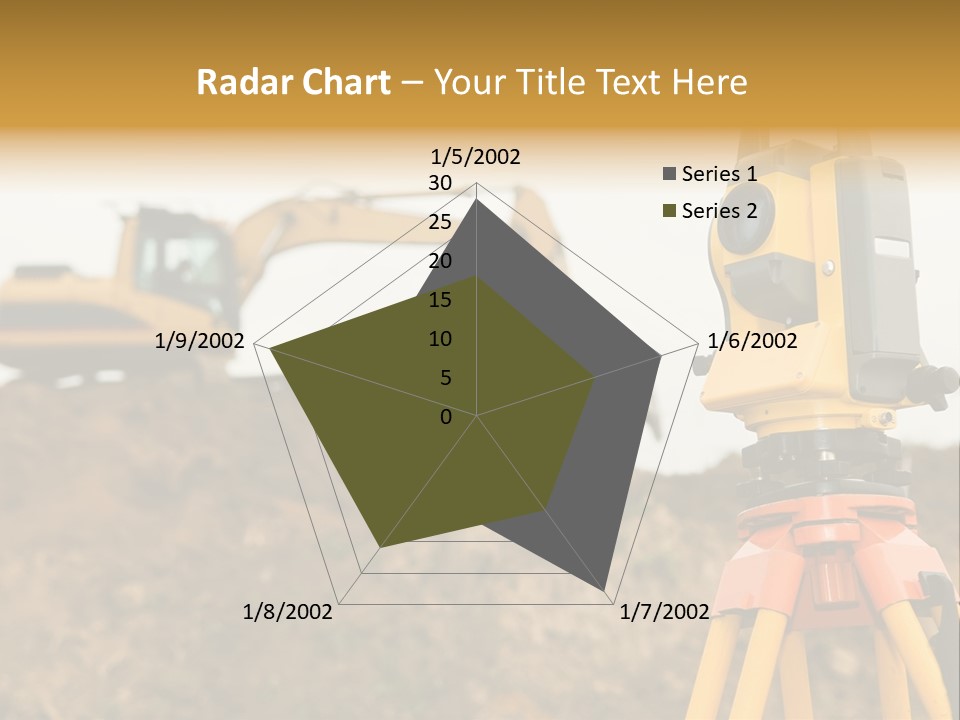 Radar Chart – Your Title Text Here

1/5/2002
30
25
20
15
10
5
0
1/6/2002
1/7/2002
1/8/2002
1/9/2002

Series 1
Series 2